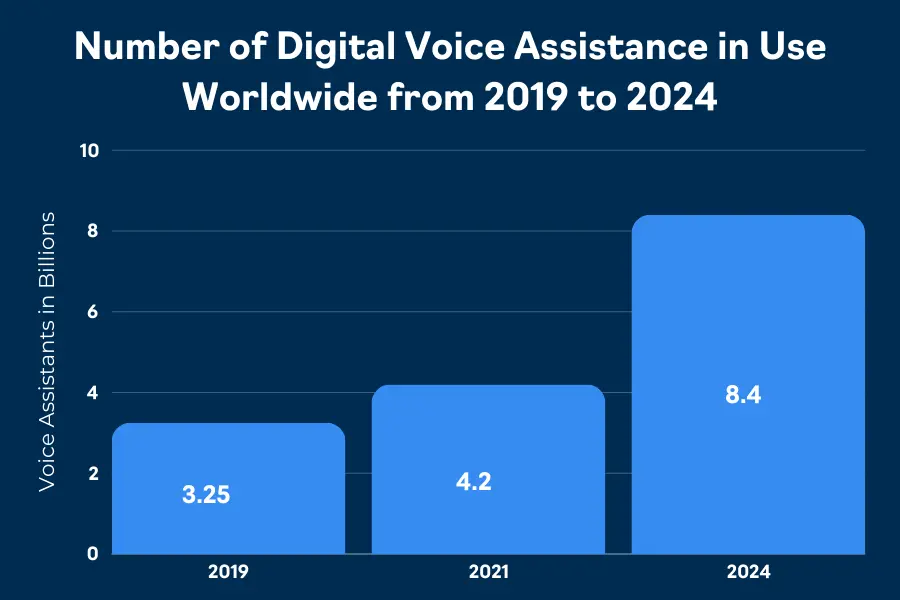 Number of Digital Voice Assistance in Use Worldwide from 2019 to 2024

Voice Assistants in Billions

10
8
6
4
2
0

3.25
4.2
8.4

2019
2021
2024